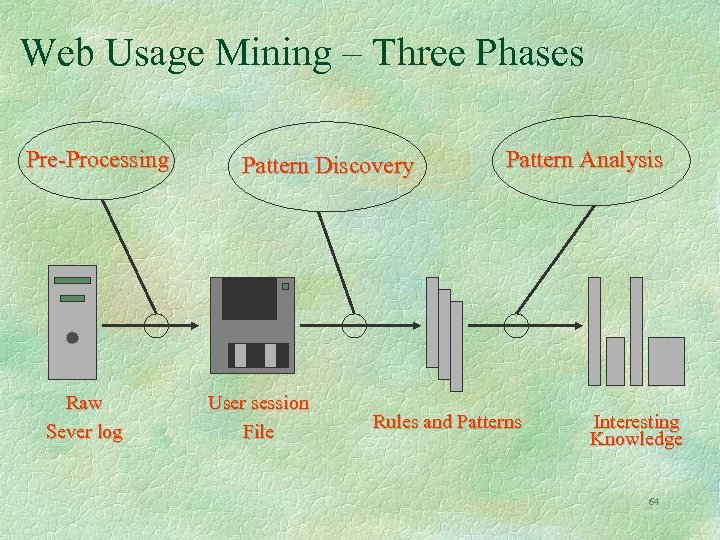 Web Usage Mining – Three Phases

Pre-Processing

Pattern Discovery

Pattern Analysis

Raw
Sever log

User session
File

Rules and Patterns

Interesting
Knowledge

64